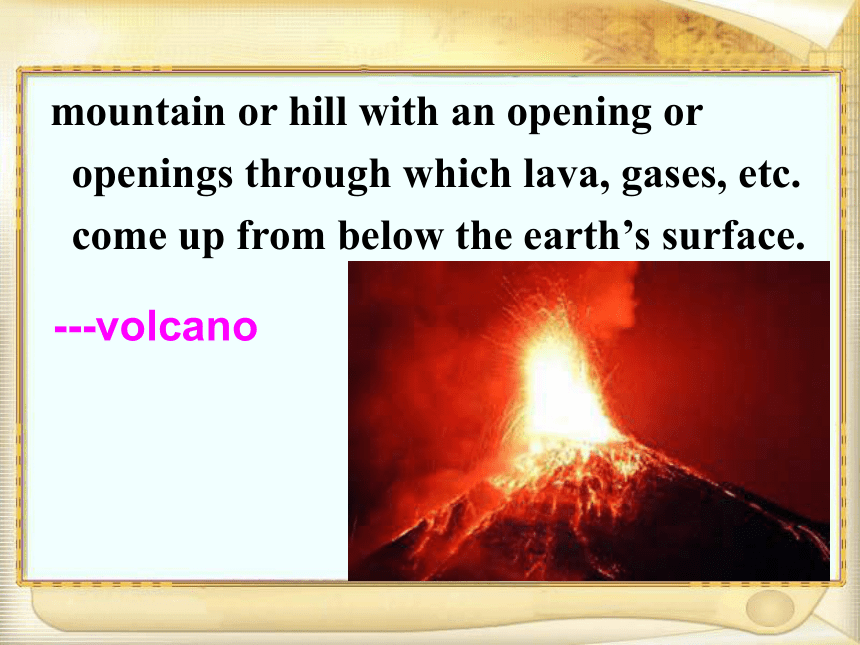 mountain or hill with an opening or openings through which lava, gases, etc. come up from below the earth’s surface.

---volcano